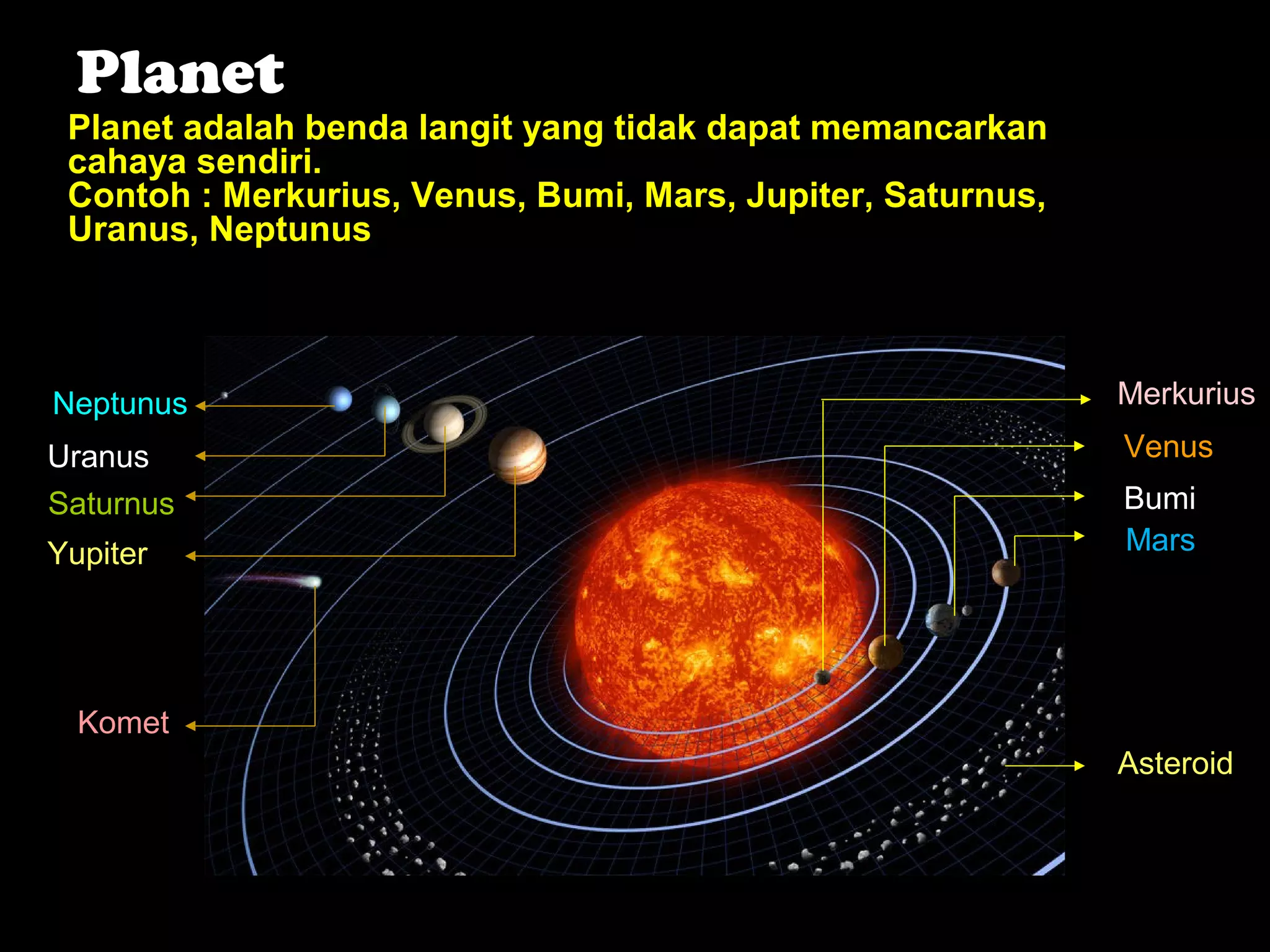 Planet

Planet adalah benda langit yang tidak dapat memancarkan cahaya sendiri.
Contoh : Merkurius, Venus, Bumi, Mars, Jupiter, Saturnus, Uranus, Neptunus

Neptunus
Uranus
Saturnus
Yupiter
Komet

Merkurius
Venus
Bumi
Mars
Asteroid